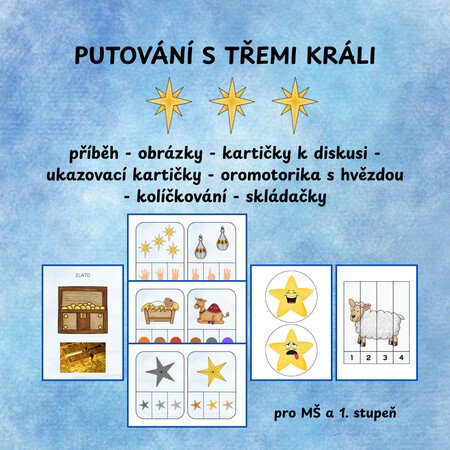 PUTOVÁNÍ S TŘEMI KRÁLI

příběh - obrázky - kartičky k diskusi - ukazovací kartičky - oromotorika s hvězdou - kolíčkování - skládačky

ZLATO

1 2 3 4

pro MŠ a 1. stupeň